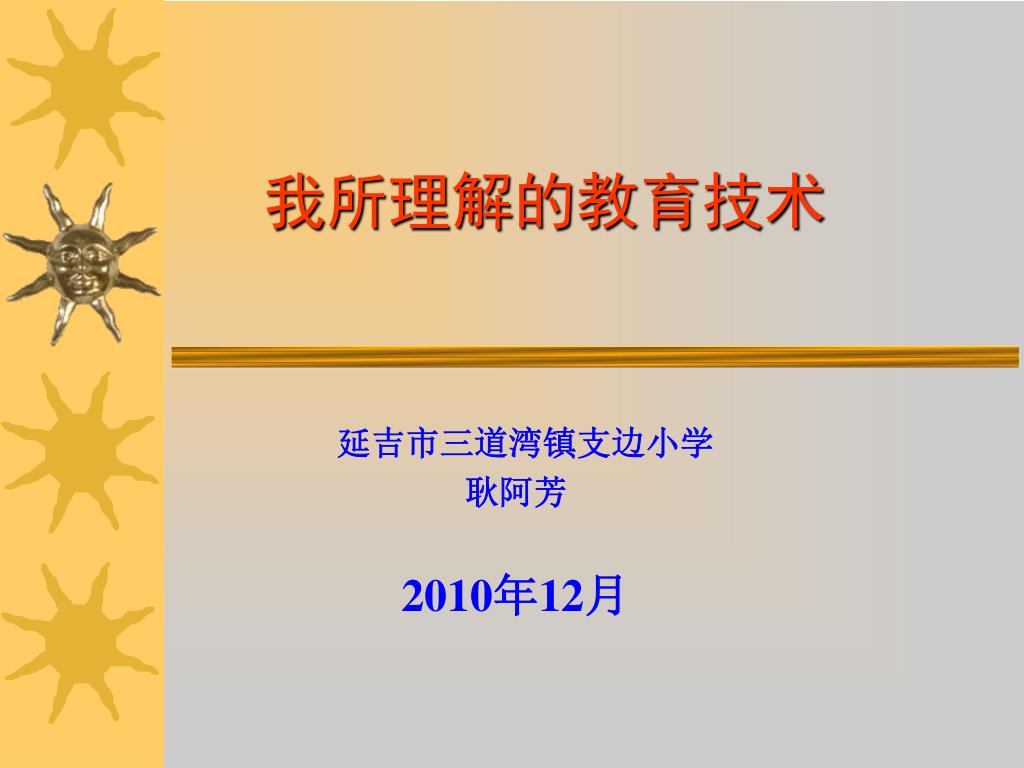 我所理解的教育技术

延吉市三道湾镇支边小学
耿阿芳

2010年12月